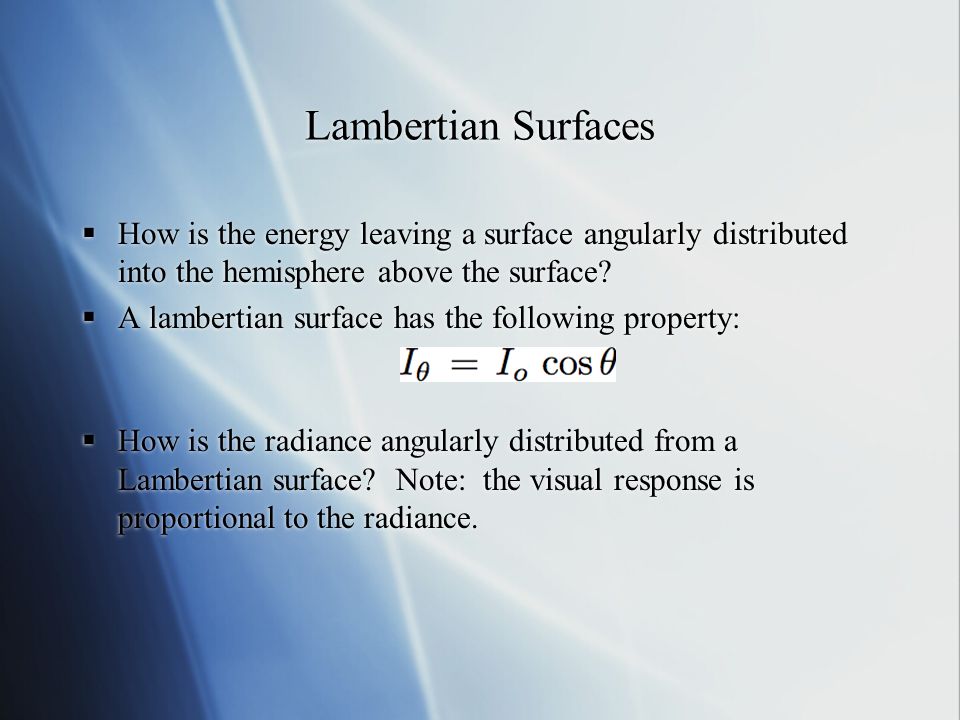 Lambertian Surfaces

▪ How is the energy leaving a surface angularly distributed into the hemisphere above the surface?

▪ A lambertian surface has the following property:

$I_\theta = I_o \cos\theta$

▪ How is the radiance angularly distributed from a Lambertian surface? Note: the visual response is proportional to the radiance.